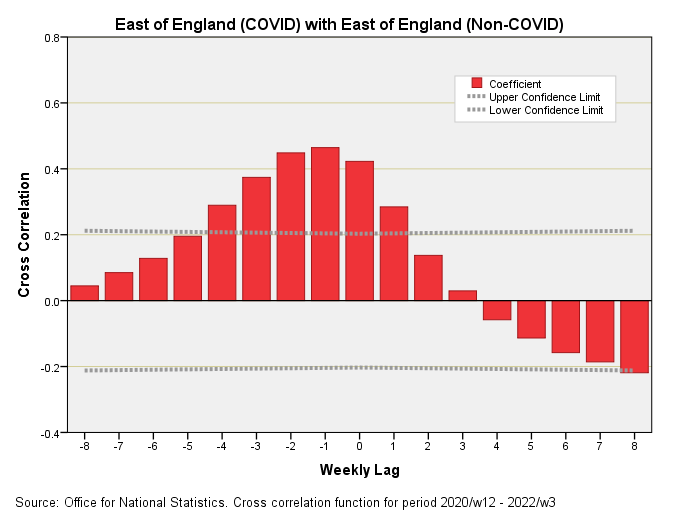 East of England (COVID) with East of England (Non-COVID)

Coefficient
Upper Confidence Limit
Lower Confidence Limit

Cross Correlation

0.8
0.6
0.4
0.2
0.0
-0.2
-0.4

-8 -7 -6 -5 -4 -3 -2 -1 0 1 2 3 4 5 6 7 8

Weekly Lag

Source: Office for National Statistics. Cross correlation function for period 2020/w12 - 2022/w3